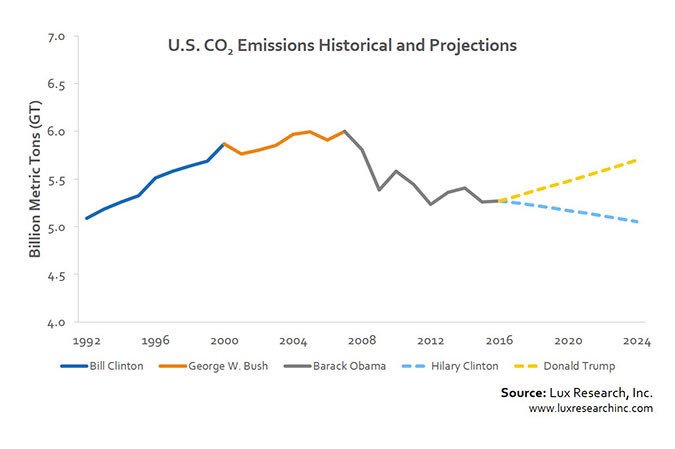 U.S. $CO_2$ Emissions Historical and Projections

Billion Metric Tons (GT)

7.0
6.5
6.0
5.5
5.0
4.5
4.0

1992 1996 2000 2004 2008 2012 2016 2020 2024

Bill Clinton George W. Bush Barack Obama Hilary Clinton Donald Trump

Source: Lux Research, Inc.
www.luxresearchinc.com